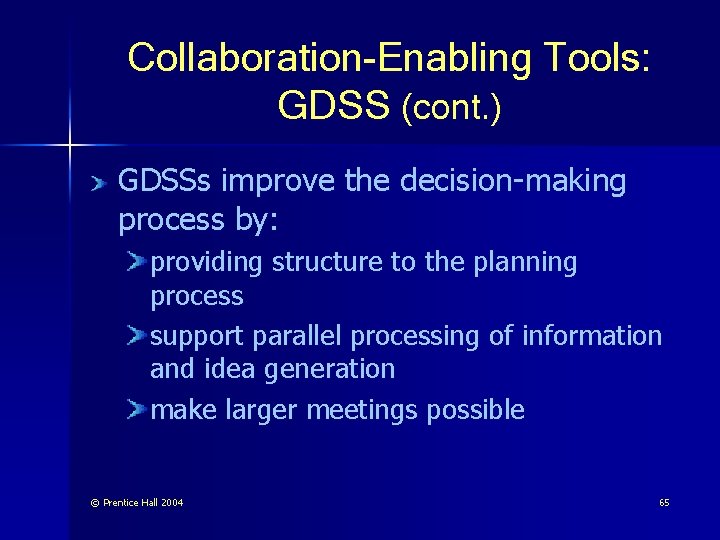 Collaboration-Enabling Tools: GDSS (cont.)

GDSSs improve the decision-making process by:

providing structure to the planning process

support parallel processing of information and idea generation

make larger meetings possible

© Prentice Hall 2004

65